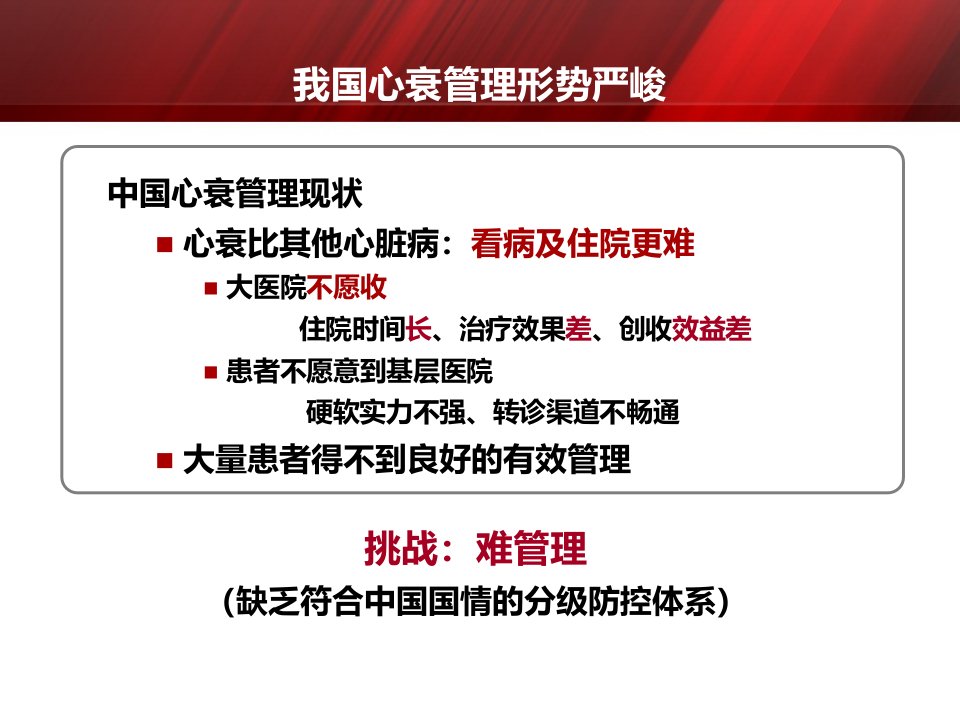 我国心衰管理形势严峻

中国心衰管理现状

■ 心衰比其他心脏病：看病及住院更难

■ 大医院不愿收

住院时间长、治疗效果差、创收效益差

■ 患者不愿意到基层医院

硬软实力不强、转诊渠道不畅通

■ 大量患者得不到良好的有效管理

挑战：难管理

(缺乏符合中国国情的分级防控体系)